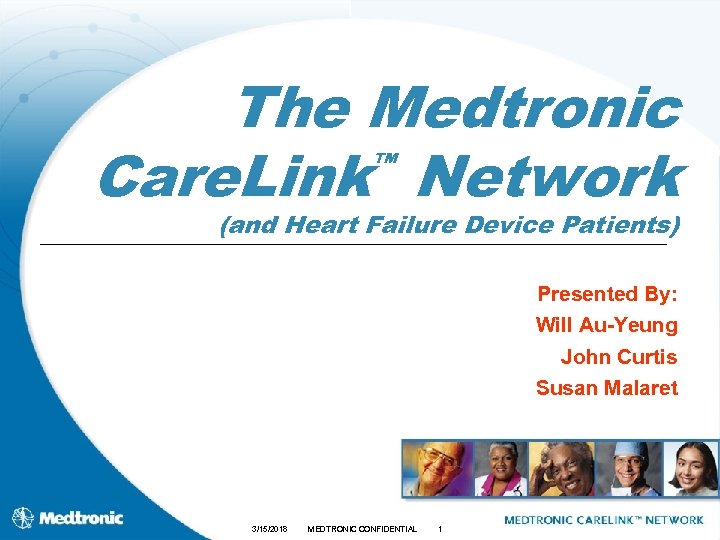 The Medtronic CareLink™ Network

(and Heart Failure Device Patients)

Presented By:
Will Au-Yeung
John Curtis
Susan Malaret

Medtronic

3/15/2018 MEDTRONIC CONFIDENTIAL 1

MEDTRONIC CARELINK™ NETWORK